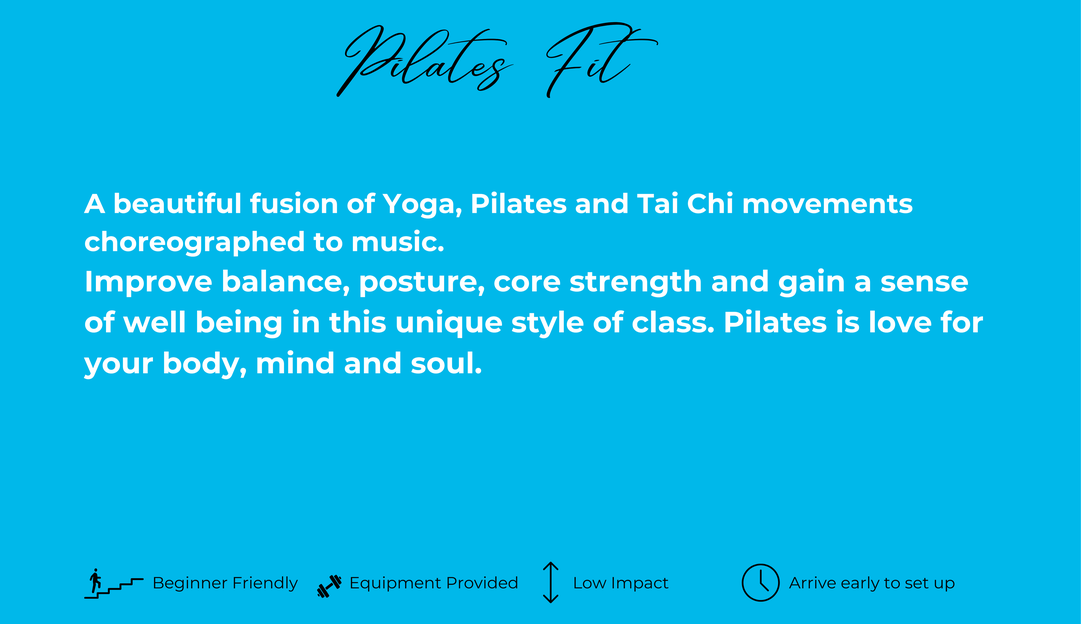 Pilates Fit

A beautiful fusion of Yoga, Pilates and Tai Chi movements choreographed to music.
Improve balance, posture, core strength and gain a sense of well being in this unique style of class. Pilates is love for your body, mind and soul.

Beginner Friendly Equipment Provided Low Impact Arrive early to set up